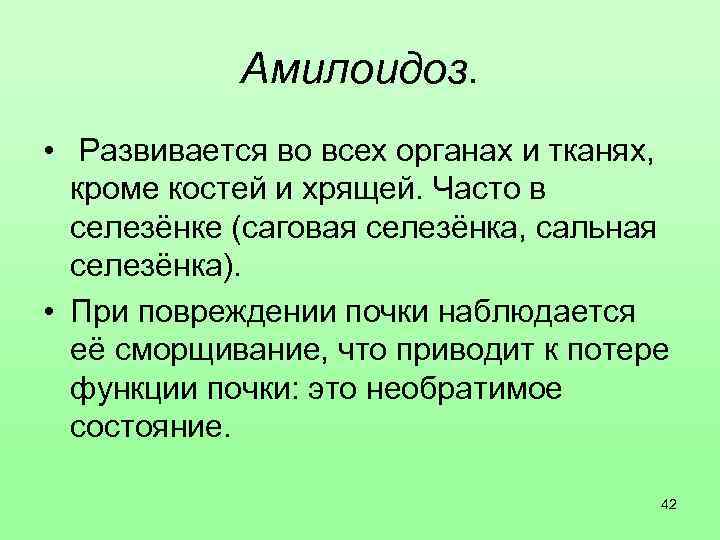 Амилоидоз.

• Развивается во всех органах и тканях, кроме костей и хрящей. Часто в селезёнке (саговая селезёнка, сальная селезёнка).

• При повреждении почки наблюдается её сморщивание, что приводит к потере функции почки: это необратимое состояние.

42